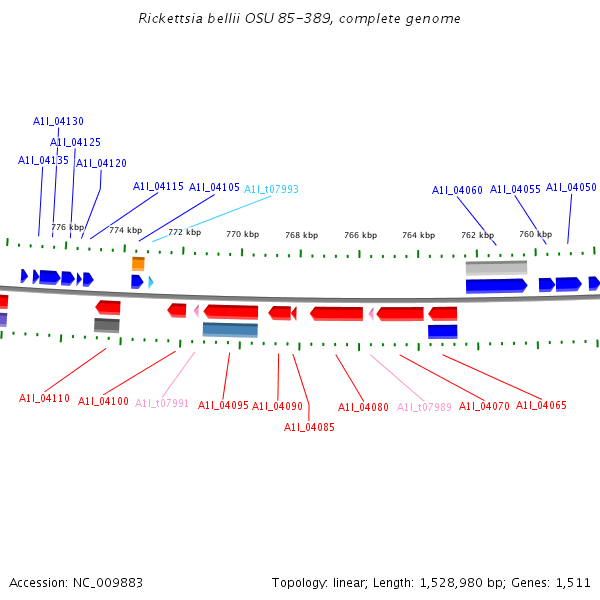 Rickettsia bellii OSU 85-389, complete genome

A1I_04130
A1I_04125
A1I_04135
A1I_04120
A1I_04115
A1I_04105
A1I_t07993
A1I_04060
A1I_04055
A1I_04050

776 kbp
774 kbp
772 kbp
770 kbp
768 kbp
766 kbp
764 kbp
762 kbp
760 kbp

A1I_04110
A1I_04100
A1I_t07991
A1I_04095
A1I_04090
A1I_04085
A1I_04080
A1I_t07989
A1I_04070
A1I_04065

Accession: NC_009883
Topology: linear; Length: 1,528,980 bp; Genes: 1,511